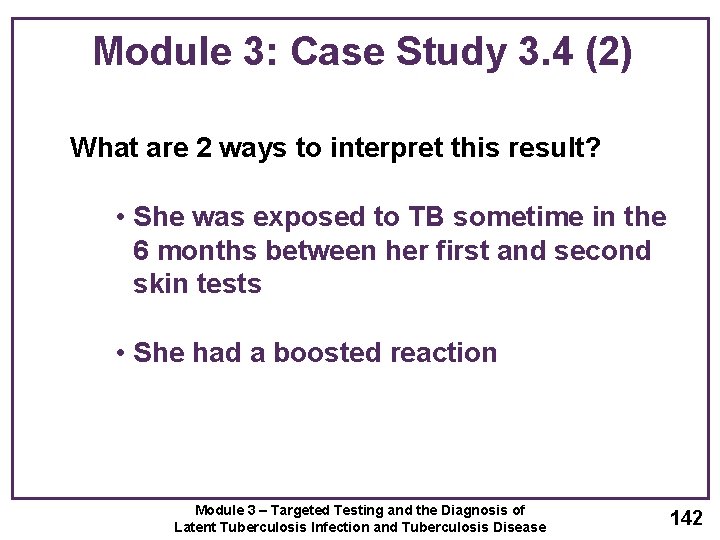 Module 3: Case Study 3.4 (2)

What are 2 ways to interpret this result?

• She was exposed to TB sometime in the 6 months between her first and second skin tests

• She had a boosted reaction

Module 3 – Targeted Testing and the Diagnosis of Latent Tuberculosis Infection and Tuberculosis Disease

142